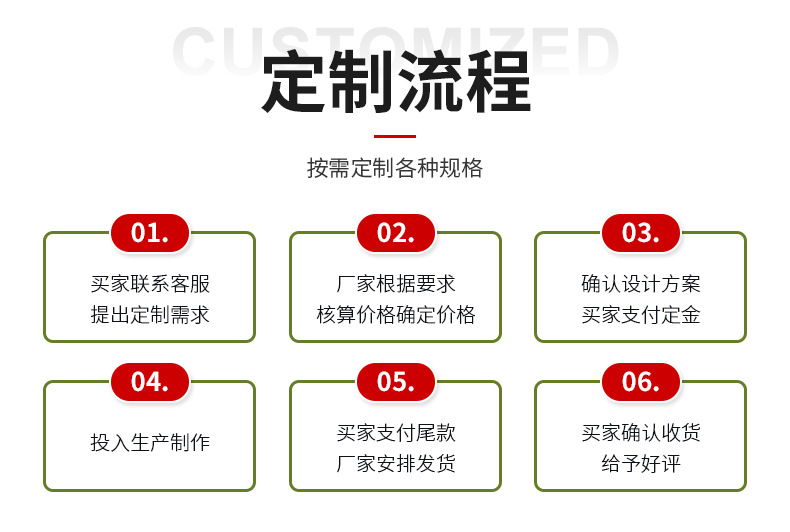 CUSTOMIZED

定制流程

按需定制各种规格

01.
买家联系客服
提出定制需求

02.
厂家根据要求
核算价格确定价格

03.
确认设计方案
买家支付定金

04.
投入生产制作

05.
买家支付尾款
厂家安排发货

06.
买家确认收货
给予好评